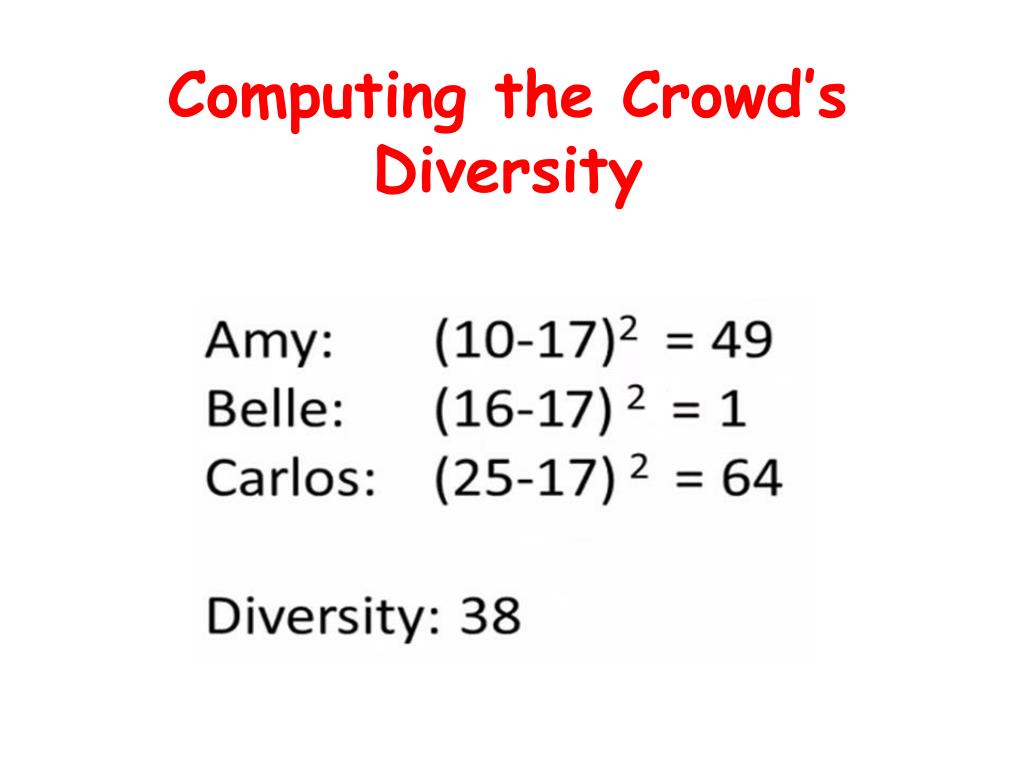 Computing the Crowd's Diversity

Amy: $(10-17)^2 = 49$
Belle: $(16-17)^2 = 1$
Carlos: $(25-17)^2 = 64$

Diversity: 38